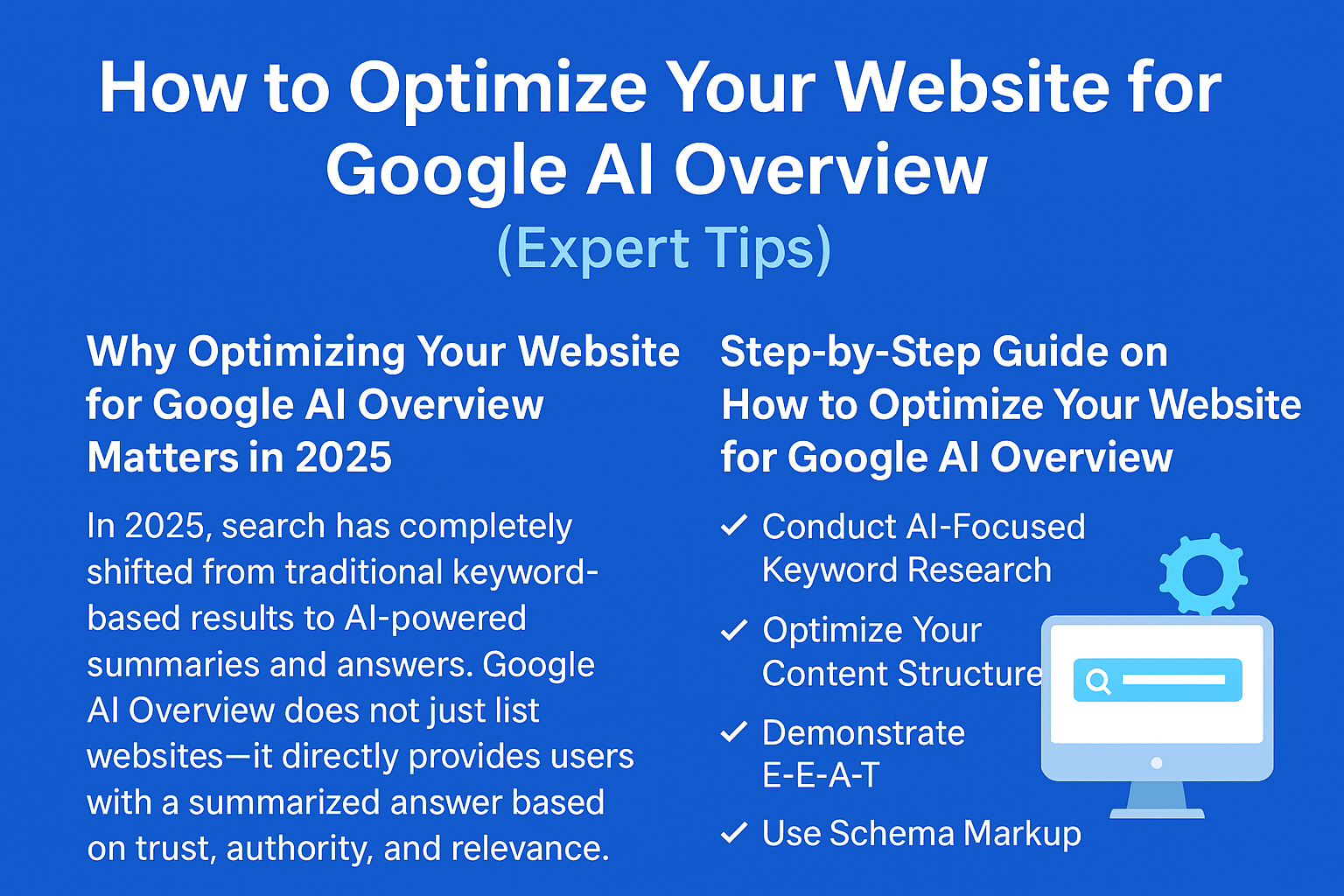 How to Optimize Your Website for Google AI Overview
(Expert Tips)

Why Optimizing Your Website for Google AI Overview Matters in 2025

In 2025, search has completely shifted from traditional keyword-based results to AI-powered summaries and answers. Google AI Overview does not just list websites—it directly provides users with a summarized answer based on trust, authority, and relevance.

Step-by-Step Guide on How to Optimize Your Website for Google AI Overview

✓ Conduct AI-Focused Keyword Research

✓ Optimize Your Content Structure

✓ Demonstrate E-E-A-T

✓ Use Schema Markup